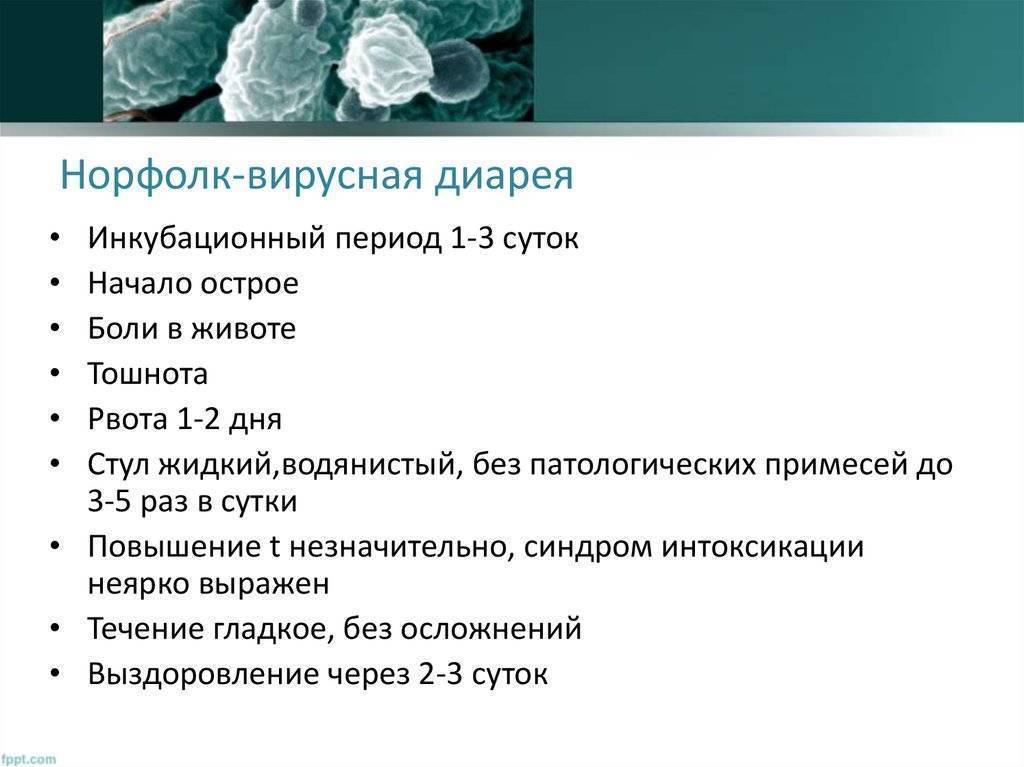 Норфолк-вирусная диарея

• Инкубационный период 1-3 суток
• Начало острое
• Боли в животе
• Тошнота
• Рвота 1-2 дня
• Стул жидкий,водянистый, без патологических примесей до 3-5 раз в сутки
• Повышение t незначительно, синдром интоксикации неярко выражен
• Течение гладкое, без осложнений
• Выздоровление через 2-3 суток

fppt.com